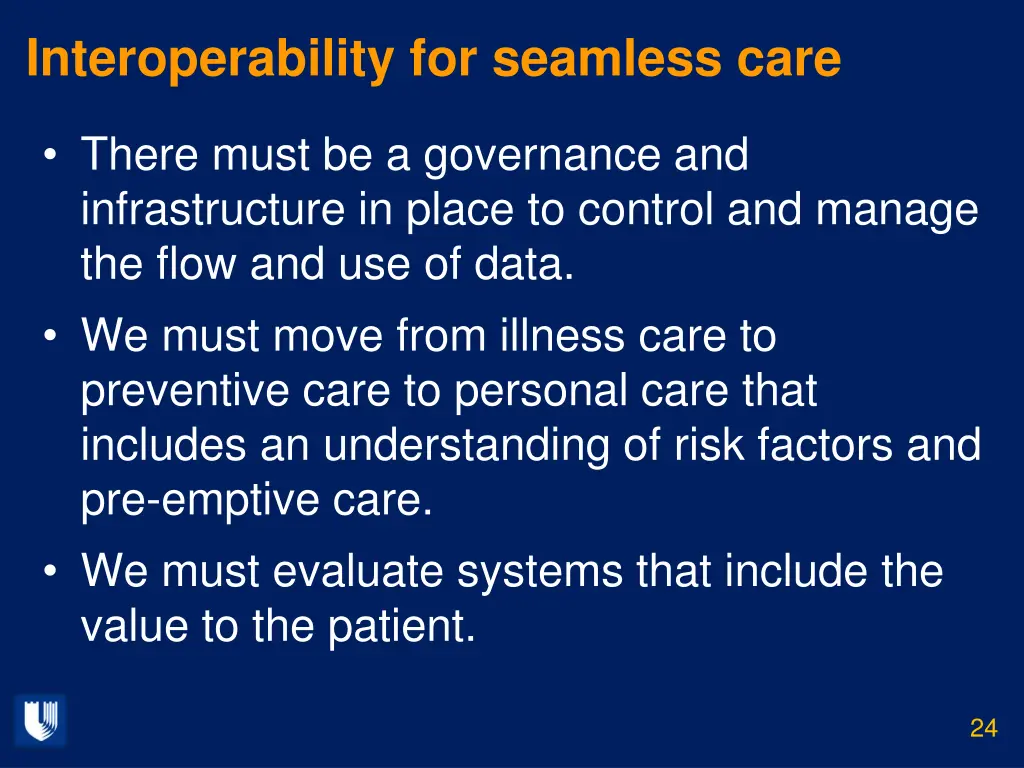 Interoperability for seamless care

• There must be a governance and infrastructure in place to control and manage the flow and use of data.

• We must move from illness care to preventive care to personal care that includes an understanding of risk factors and pre-emptive care.

• We must evaluate systems that include the value to the patient.

24